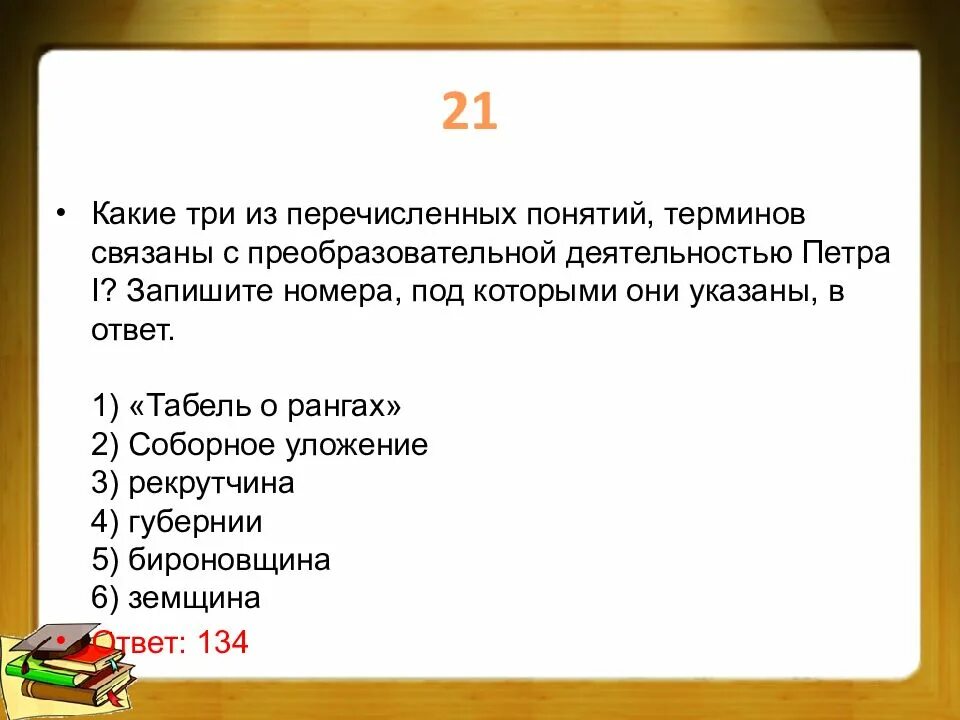 21

• Какие три из перечисленных понятий, терминов связаны с преобразовательной деятельностью Петра I? Запишите номера, под которыми они указаны, в ответ.

1) «Табель о рангах»
2) Соборное уложение
3) рекрутчина
4) губернии
5) бироновщина
6) земщина

• Ответ: 134